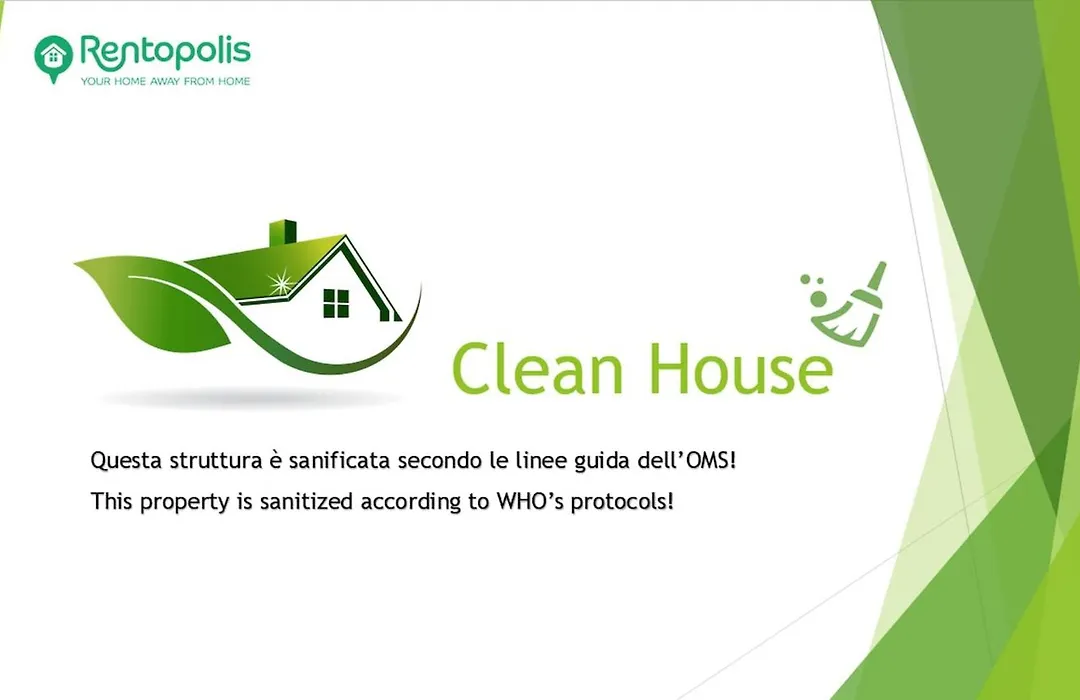 Rentopolis
YOUR HOME AWAY FROM HOME

Clean House

Questa struttura è sanificata secondo le linee guida dell'OMS!

This property is sanitized according to WHO's protocols!